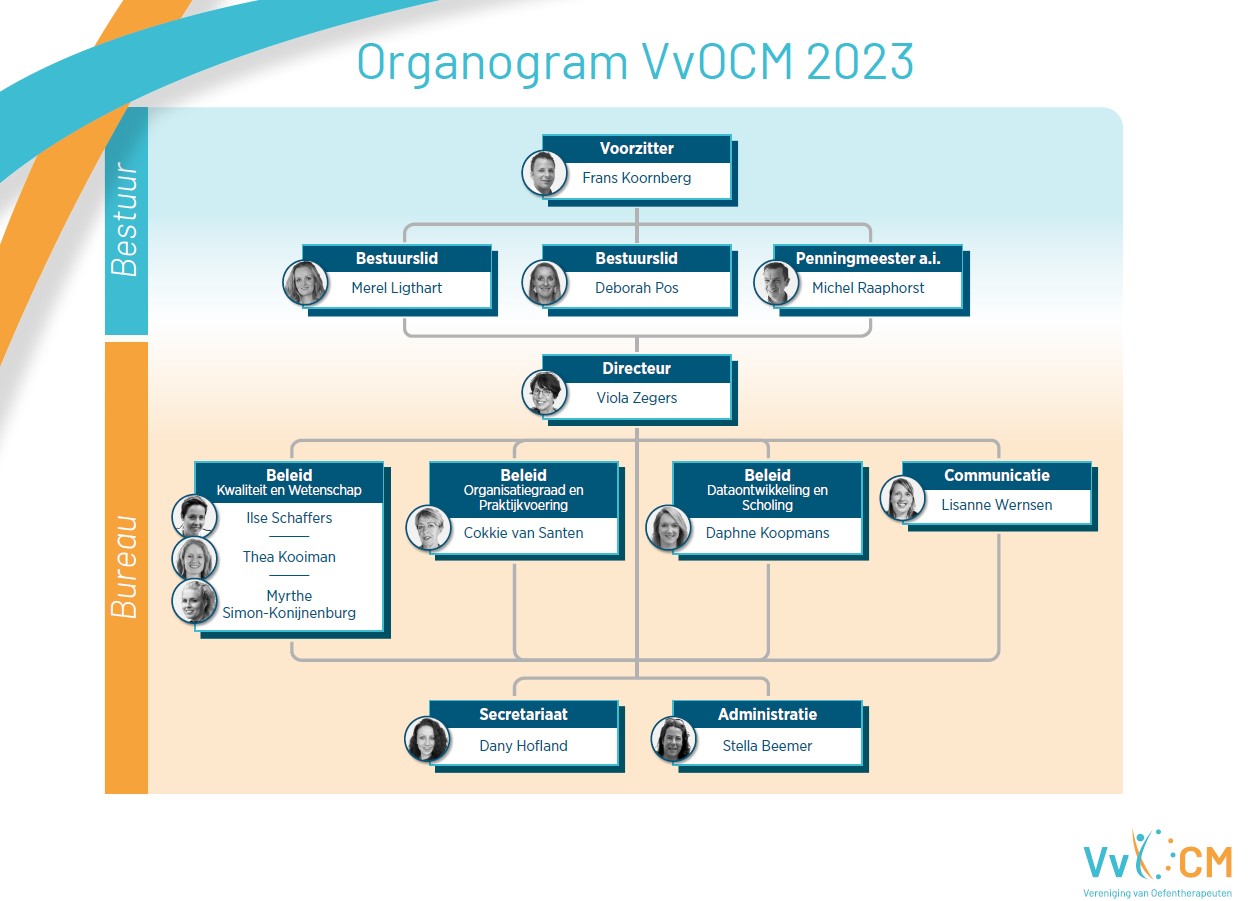 Organogram VvOCM 2023

Bestuur

Voorzitter
Frans Koornberg

Bestuurslid
Merel Ligthart

Bestuurslid
Deborah Pos

Penningmeester a.i.
Michel Raaphorst

Bureau

Directeur
Viola Zegers

Beleid
Kwaliteit en Wetenschap
Ilse Schaffers
Thea Kooiman
Myrthe Simon-Konijnenburg

Beleid
Organisatiegraad en Praktijkvoering
Cokkie van Santen

Beleid
Dataontwikkeling en Scholing
Daphne Koopmans

Communicatie
Lisanne Wernsen

Secretariaat
Dany Hofland

Administratie
Stella Beemer

VvOCM
Vereniging van Oefentherapeuten